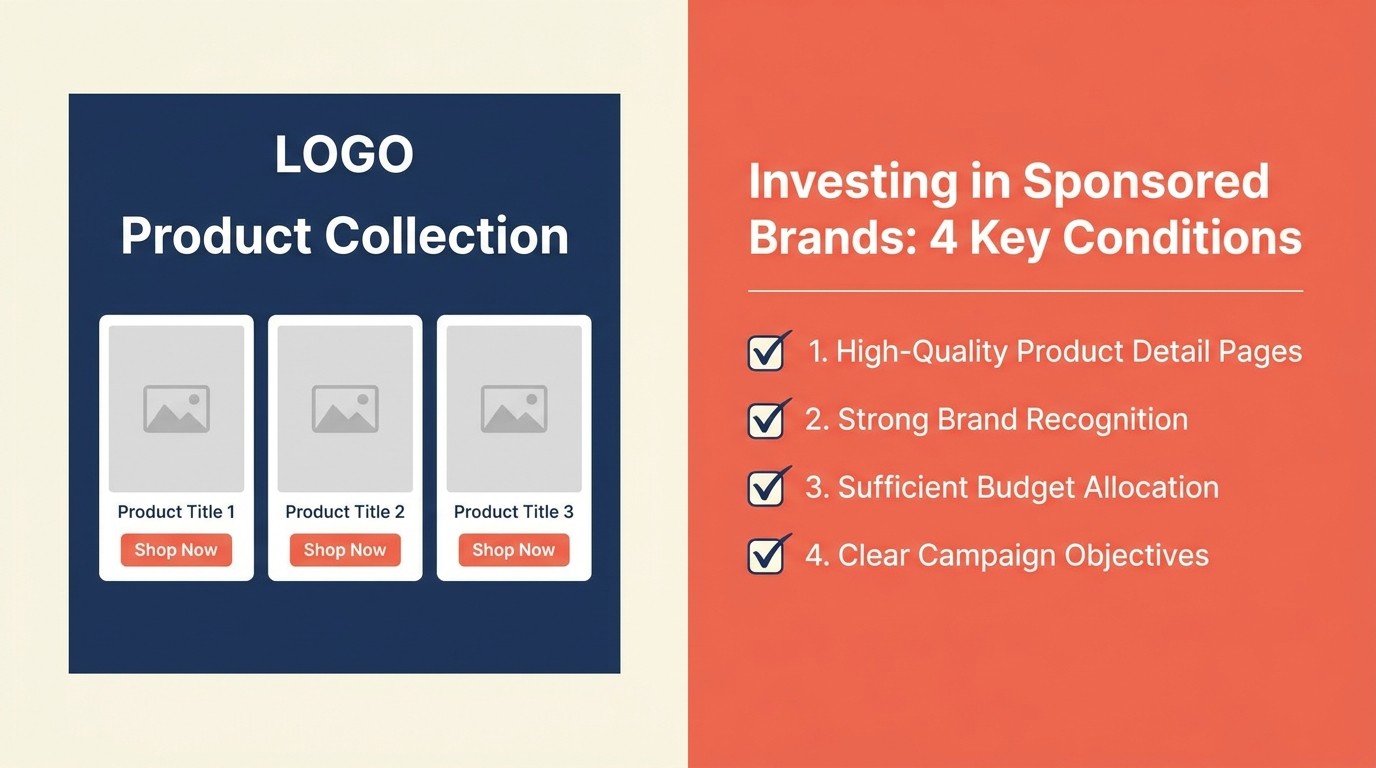 LOGO
Product Collection

Product Title 1
Shop Now

Product Title 2
Shop Now

Product Title 3
Shop Now

Investing in Sponsored Brands: 4 Key Conditions

1. High-Quality Product Detail Pages
2. Strong Brand Recognition
3. Sufficient Budget Allocation
4. Clear Campaign Objectives